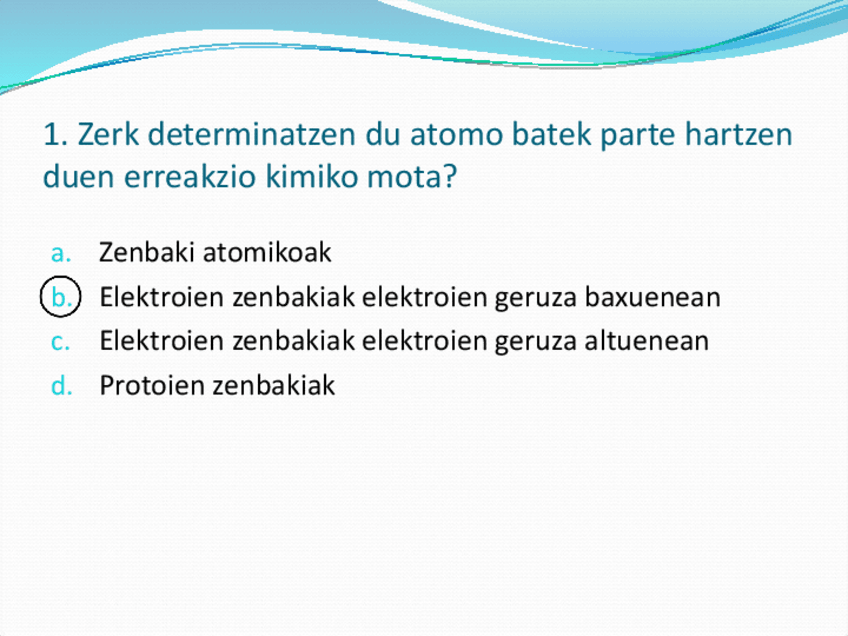 1. Zerk determinatzen du atomo batek parte hartzen duen erreakzio kimiko mota?

a. Zenbaki atomikoak
b. Elektroien zenbakiak elektroien geruza baxuenean
c. Elektroien zenbakiak elektroien geruza altuenean
d. Protoien zenbakiak